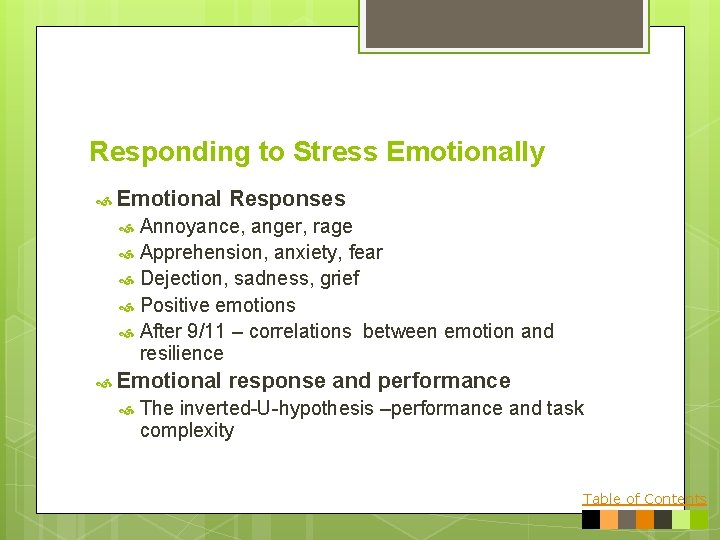 Responding to Stress Emotionally

Emotional Responses

Annoyance, anger, rage

Apprehension, anxiety, fear

Dejection, sadness, grief

Positive emotions

After 9/11 – correlations between emotion and resilience

Emotional response and performance

The inverted-U-hypothesis –performance and task complexity

Table of Contents